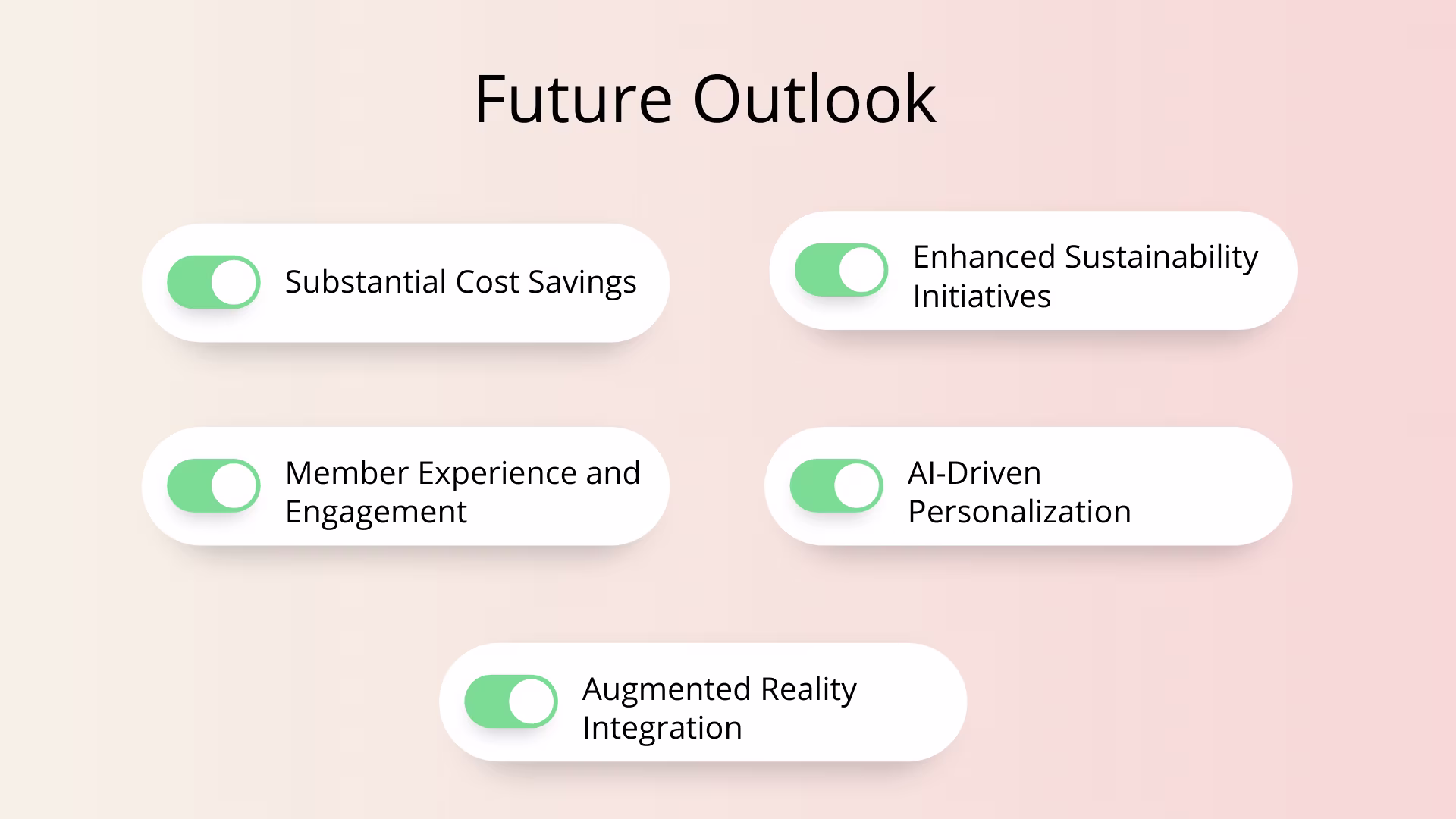 Future Outlook

Substantial Cost Savings

Enhanced Sustainability Initiatives

Member Experience and Engagement

AI-Driven Personalization

Augmented Reality Integration